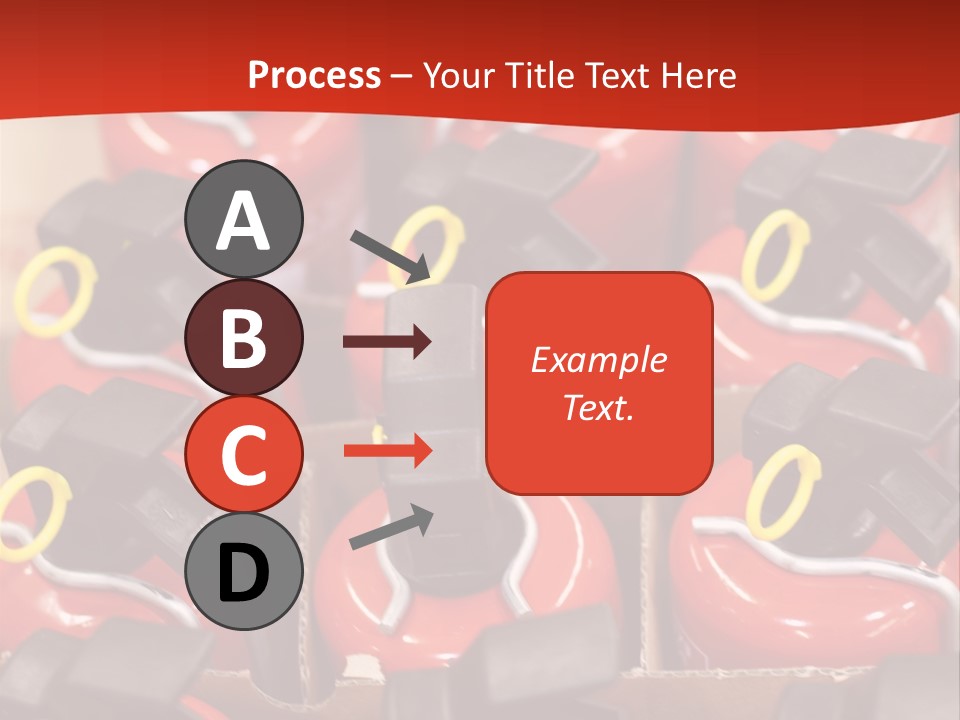 Process – Your Title Text Here

A

B

C

D

Example Text.